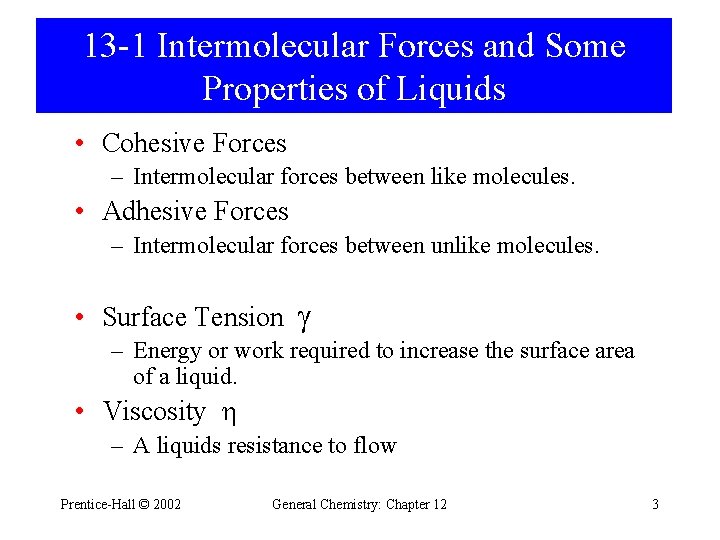 13-1 Intermolecular Forces and Some Properties of Liquids

• Cohesive Forces
 – Intermolecular forces between like molecules.
• Adhesive Forces
 – Intermolecular forces between unlike molecules.

• Surface Tension $\gamma$
 – Energy or work required to increase the surface area of a liquid.
• Viscosity $\eta$
 – A liquids resistance to flow

Prentice-Hall © 2002 General Chemistry: Chapter 12 3